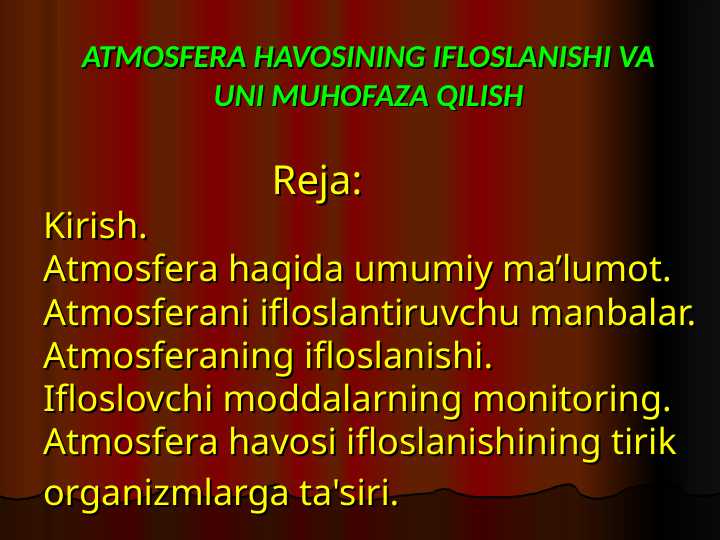 ATMOSFERA HAVOSINING IFLOSLANISHI VA UNI MUHOFAZA QILISH

Reja:

Kirish.
Atmosfera haqida umumiy ma’lumot.
Atmosferani ifloslantiruvchu manbalar.
Atmosferaning ifloslanishi.
Ifloslovchi moddalarning monitoring.
Atmosfera havosi ifloslanishining tirik organizmlarga ta'siri.